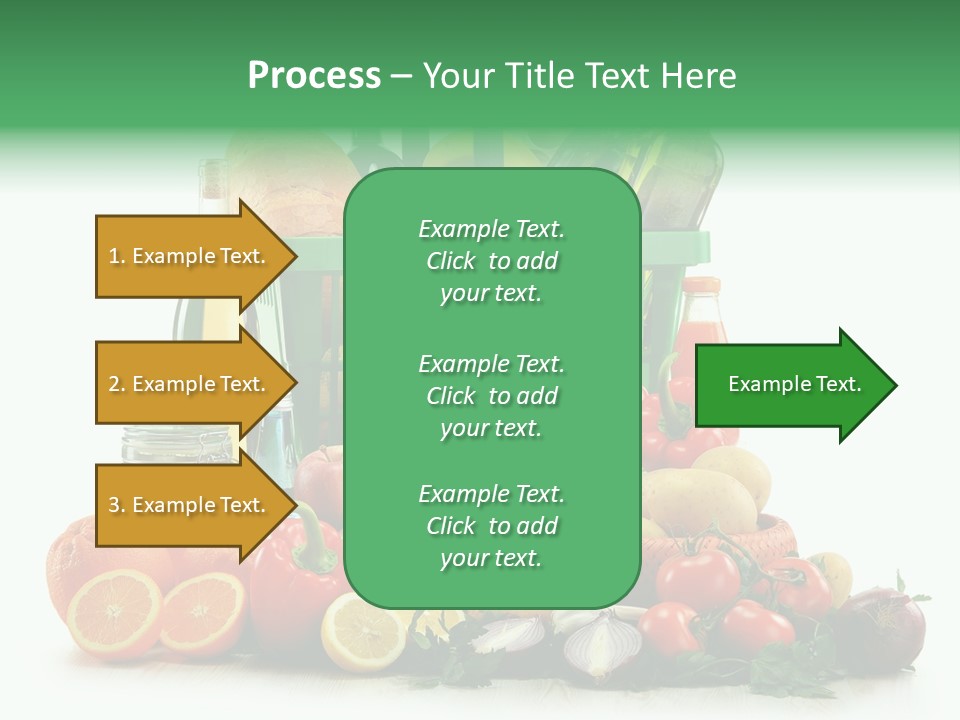 Process – Your Title Text Here

1. Example Text.

2. Example Text.

3. Example Text.

Example Text.
Click to add your text.

Example Text.
Click to add your text.

Example Text.
Click to add your text.

Example Text.